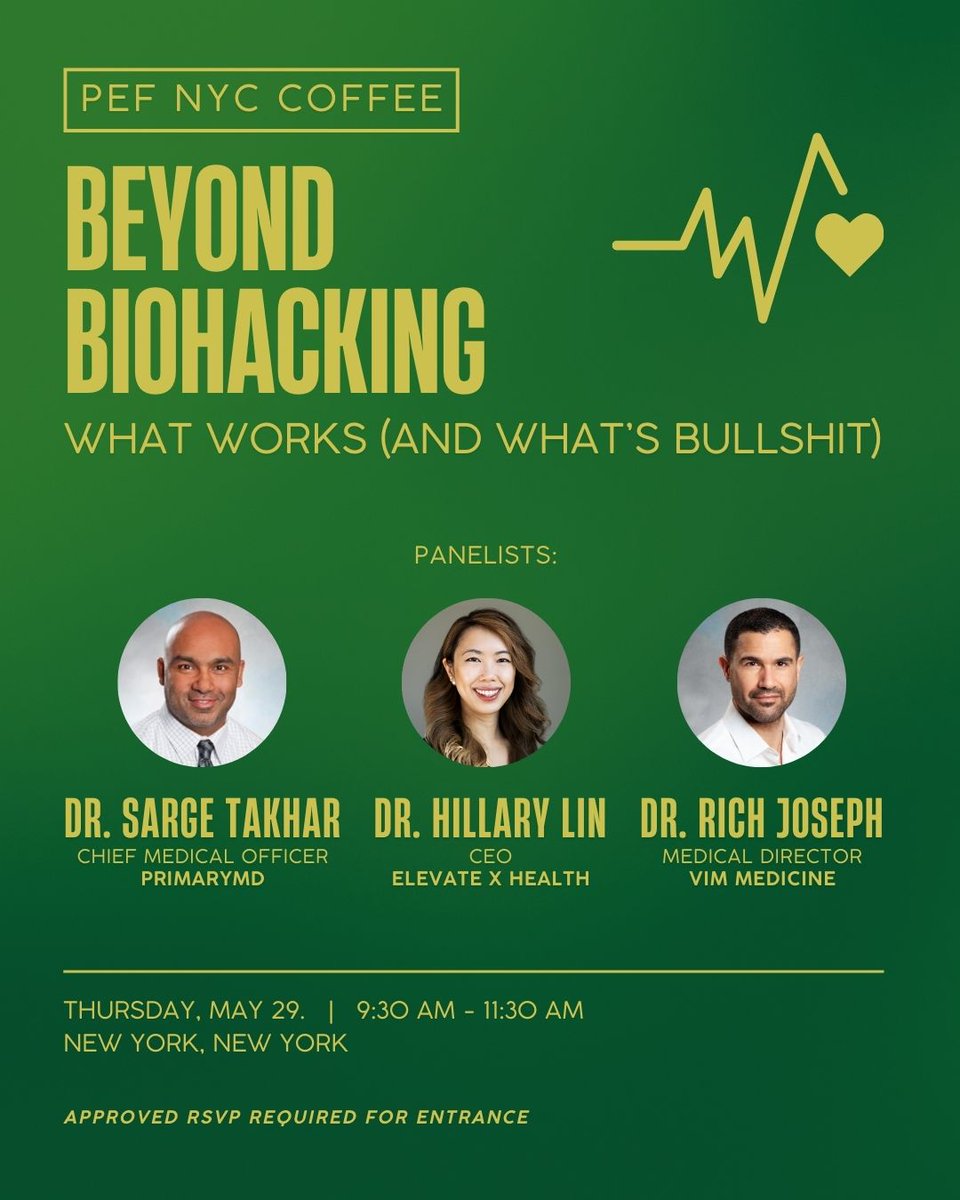 PEF NYC COFFEE

BEYOND BIOHACKING

WHAT WORKS (AND WHAT'S BULLSHIT)

PANELISTS:

DR. SARGE TAKHAR
CHIEF MEDICAL OFFICER
PRIMARYMD

DR. HILLARY LIN
CEO
ELEVATE X HEALTH

DR. RICH JOSEPH
MEDICAL DIRECTOR
VIM MEDICINE

THURSDAY, MAY 29. | 9:30 AM - 11:30 AM
NEW YORK, NEW YORK

APPROVED RSVP REQUIRED FOR ENTRANCE